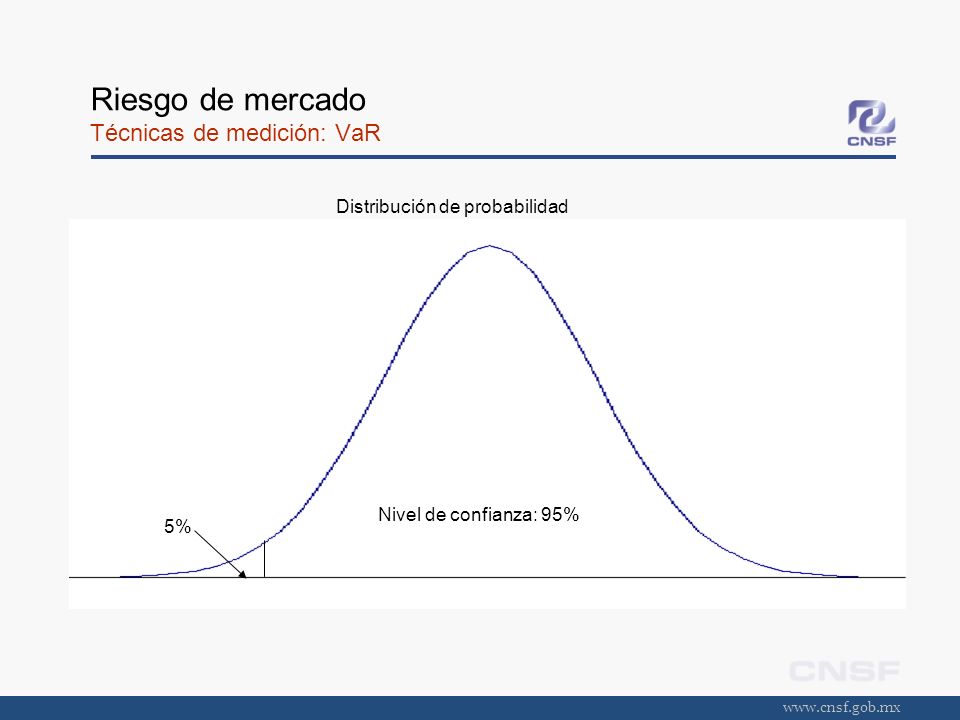 Riesgo de mercado
Técnicas de medición: VaR

CNSF

Distribución de probabilidad

Nivel de confianza: 95%

5%

CNSF

www.cnsf.gob.mx